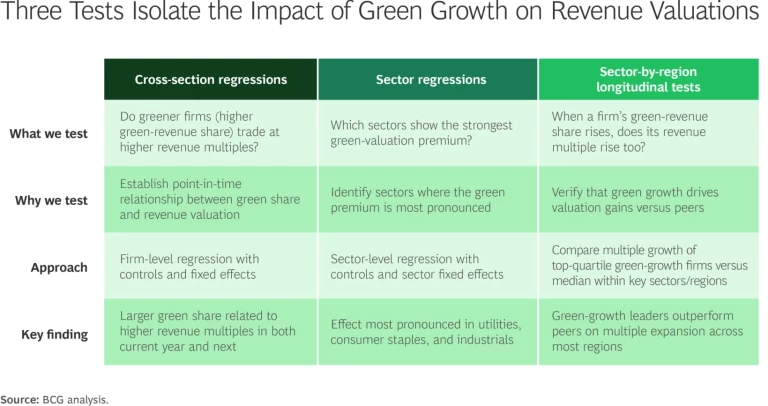 Three Tests Isolate the Impact of Green Growth on Revenue Valuations

| | Cross-section regressions | Sector regressions | Sector-by-region longitudinal tests |
|---|---|---|---|
| What we test | Do greener firms (higher green-revenue share) trade at higher revenue multiples? | Which sectors show the strongest green-valuation premium? | When a firm's green-revenue share rises, does its revenue multiple rise too? |
| Why we test | Establish point-in-time relationship between green share and revenue valuation | Identify sectors where the green premium is most pronounced | Verify that green growth drives valuation gains versus peers |
| Approach | Firm-level regression with controls and fixed effects | Sector-level regression with controls and sector fixed effects | Compare multiple growth of top-quartile green-growth firms versus median within key sectors/regions |
| Key finding | Larger green share related to higher revenue multiples in both current year and next | Effect most pronounced in utilities, consumer staples, and industrials | Green-growth leaders outperform peers on multiple expansion across most regions |

Source: BCG analysis.